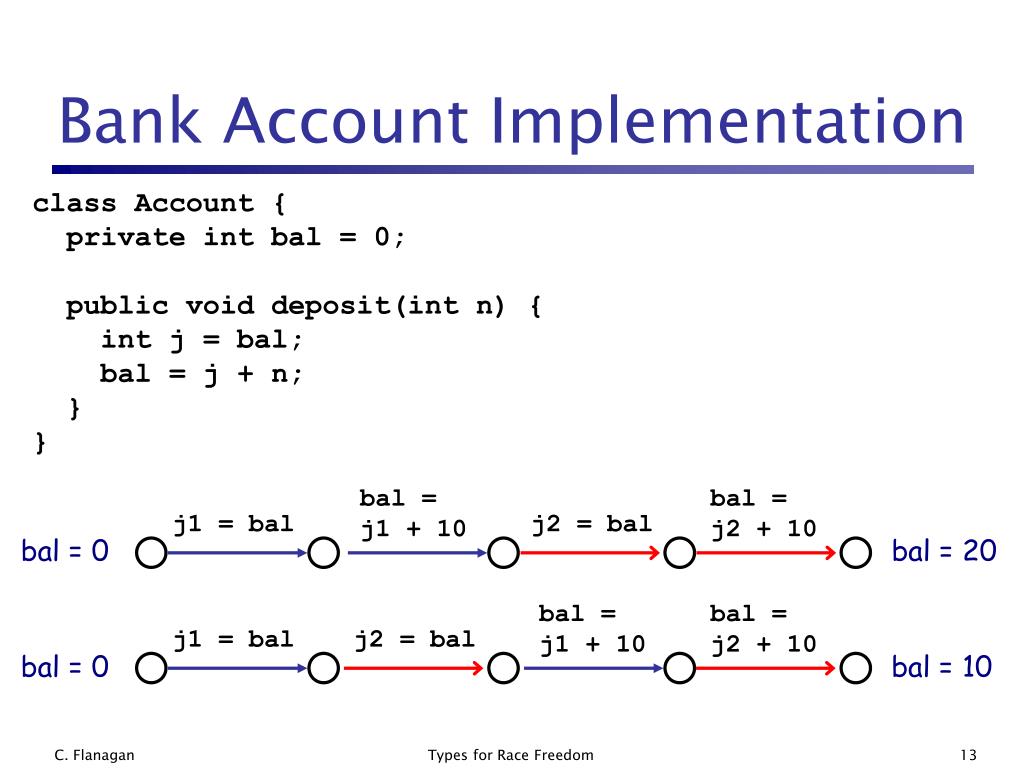 Bank Account Implementation

class Account {
  private int bal = 0;

  public void deposit(int n) {
    int j = bal;
    bal = j + n;
  }
}

bal = 0  j1 = bal  bal = j1 + 10  j2 = bal  bal = j2 + 10  bal = 20

bal = 0  j1 = bal  j2 = bal  bal = j1 + 10  bal = j2 + 10  bal = 10

C. Flanagan

Types for Race Freedom

13